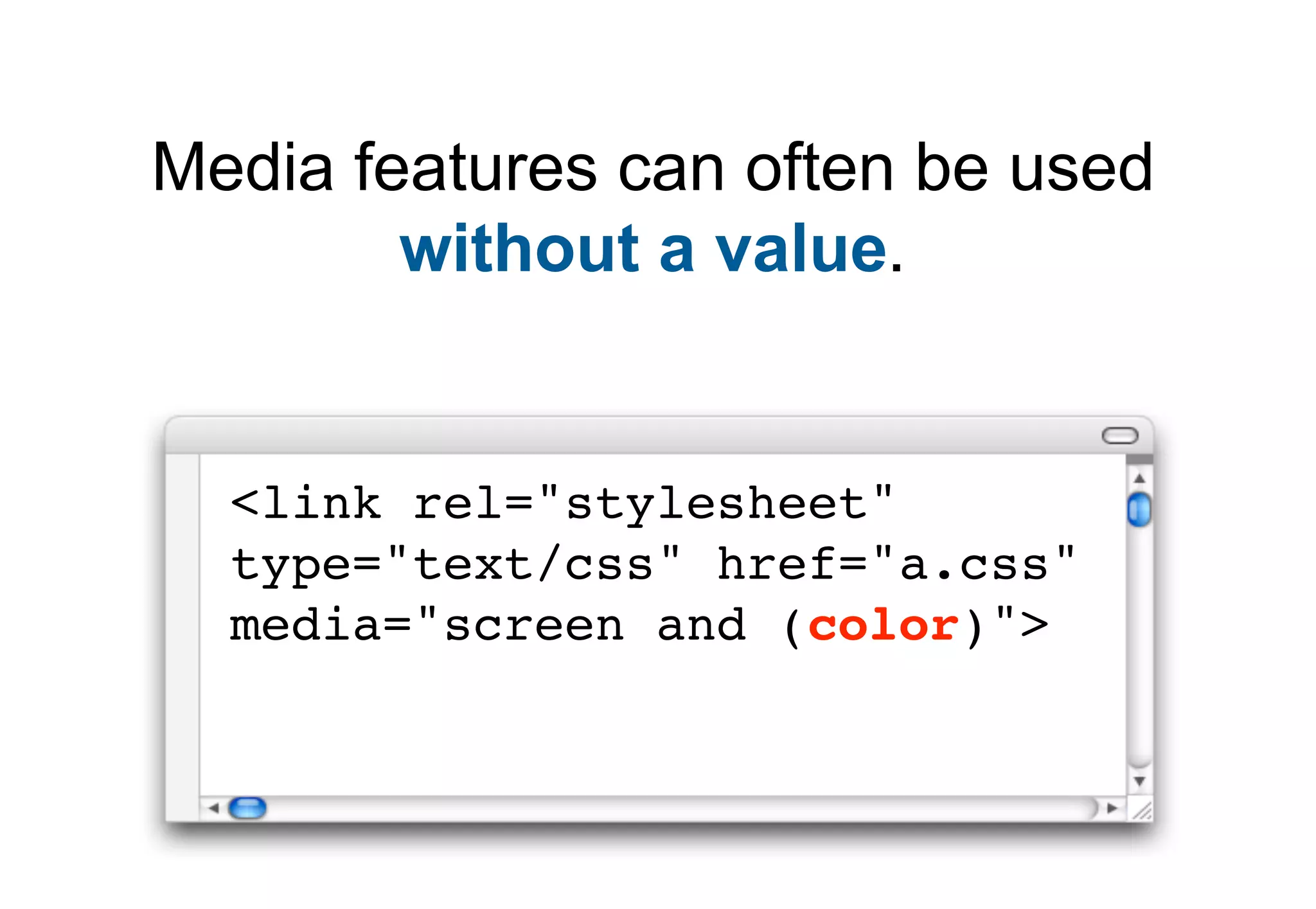 Media features can often be used without a value.

<link rel="stylesheet" type="text/css" href="a.css" media="screen and (color)">